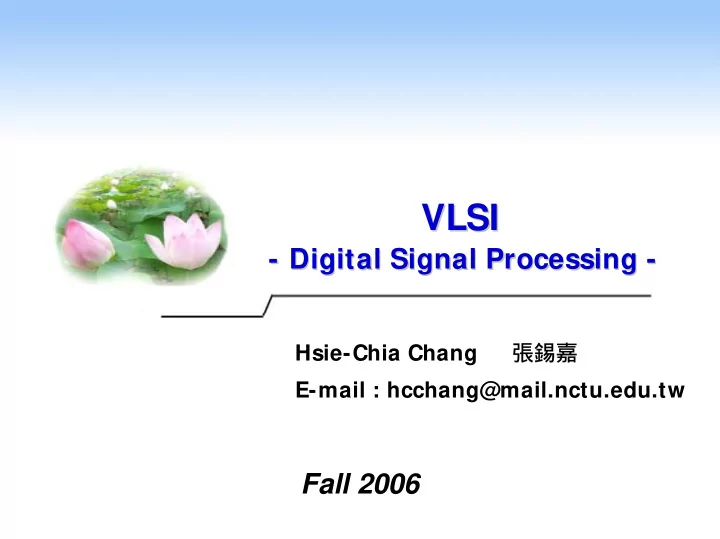 VLSI
- Digital Signal Processing -

Hsie-Chia Chang 張錫嘉
E-mail : hcchang@mail.nctu.edu.tw

Fall 2006